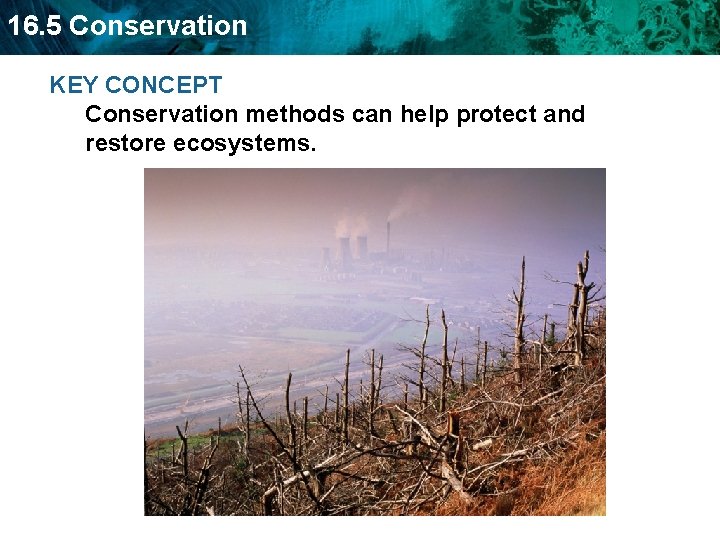 16.5 Conservation

KEY CONCEPT

Conservation methods can help protect and restore ecosystems.